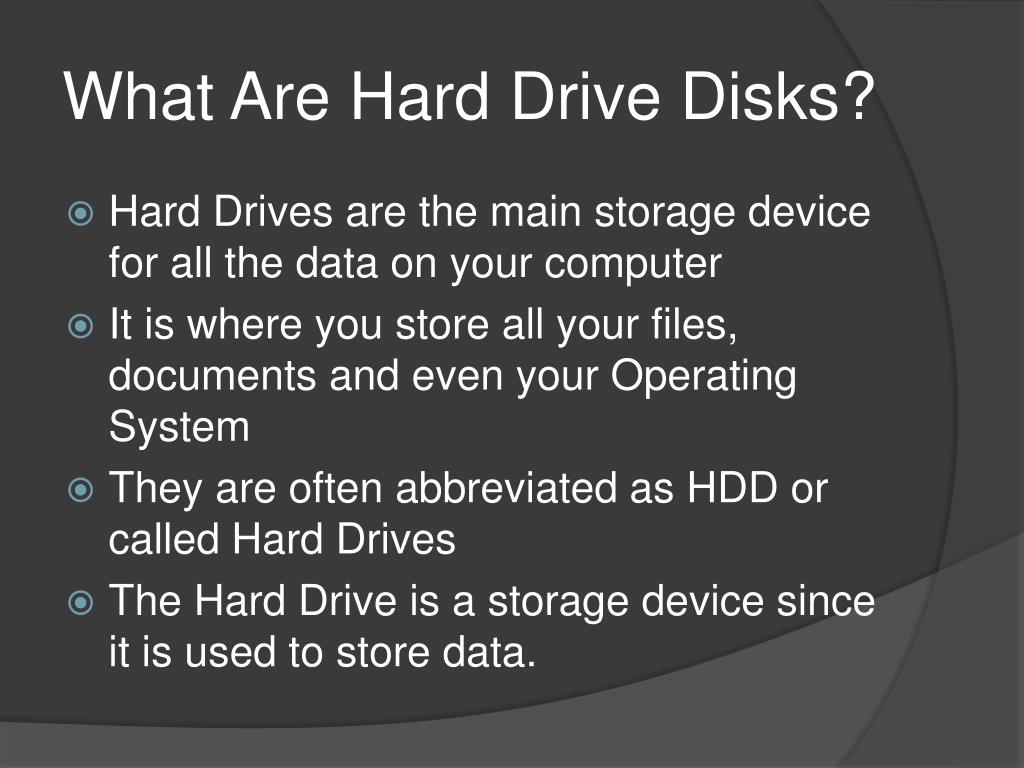 What Are Hard Drive Disks?

Hard Drives are the main storage device for all the data on your computer

It is where you store all your files, documents and even your Operating System

They are often abbreviated as HDD or called Hard Drives

The Hard Drive is a storage device since it is used to store data.